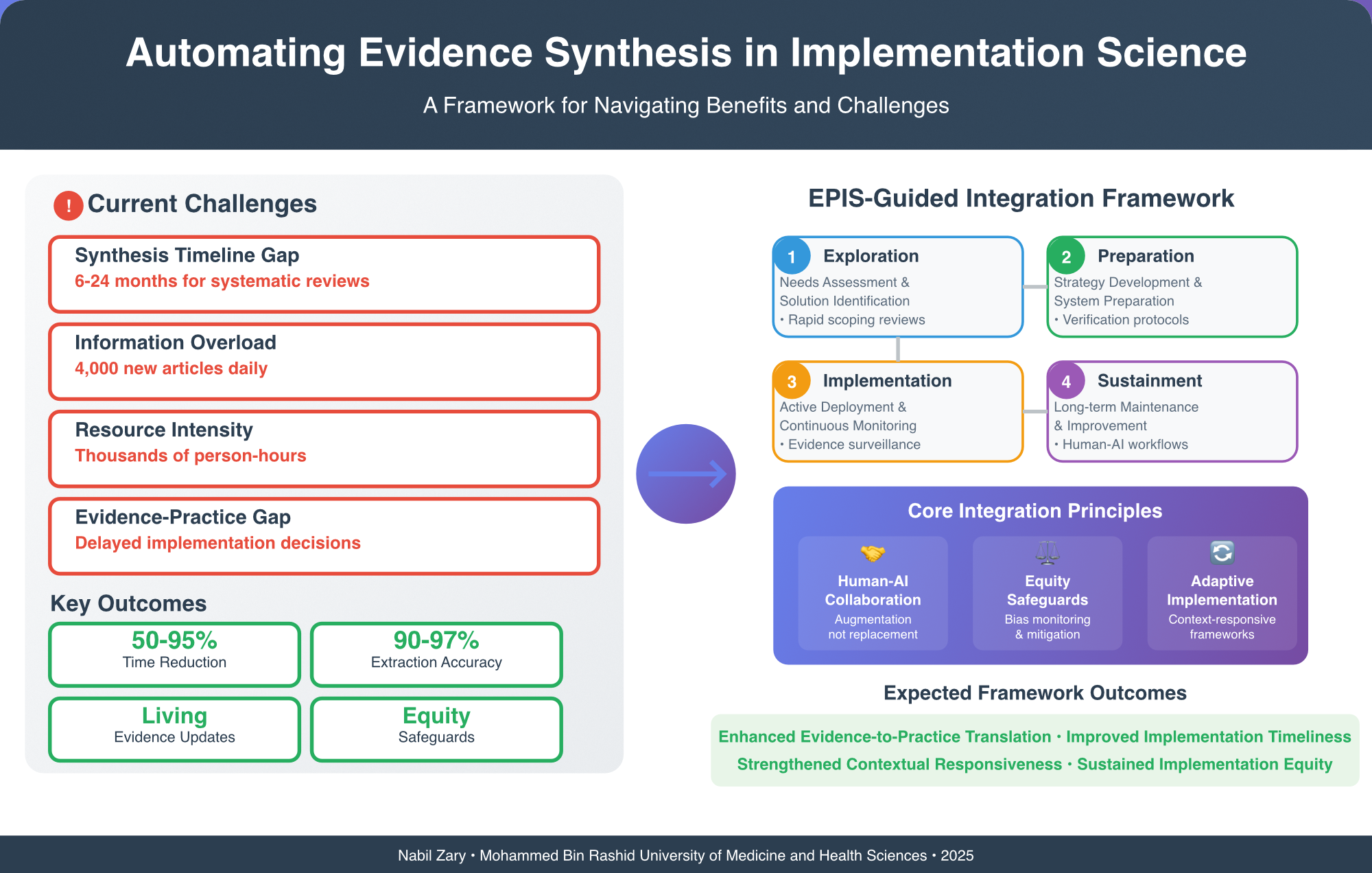 Automating Evidence Synthesis in Implementation Science

A Framework for Navigating Benefits and Challenges

! Current Challenges

Synthesis Timeline Gap
6-24 months for systematic reviews

Information Overload
4,000 new articles daily

Resource Intensity
Thousands of person-hours

Evidence-Practice Gap
Delayed implementation decisions

Key Outcomes

50-95%
Time Reduction

90-97%
Extraction Accuracy

Living
Evidence Updates

Equity
Safeguards

EPIS-Guided Integration Framework

1 Exploration
Needs Assessment & Solution Identification
• Rapid scoping reviews

2 Preparation
Strategy Development & System Preparation
• Verification protocols

3 Implementation
Active Deployment & Continuous Monitoring
• Evidence surveillance

4 Sustainment
Long-term Maintenance & Improvement
• Human-AI workflows

Core Integration Principles

Human-AI Collaboration
Augmentation not replacement

Equity Safeguards
Bias monitoring & mitigation

Adaptive Implementation
Context-responsive frameworks

Expected Framework Outcomes

Enhanced Evidence-to-Practice Translation • Improved Implementation Timeliness
Strengthened Contextual Responsiveness • Sustained Implementation Equity

Nabil Zary • Mohammed Bin Rashid University of Medicine and Health Sciences • 2025